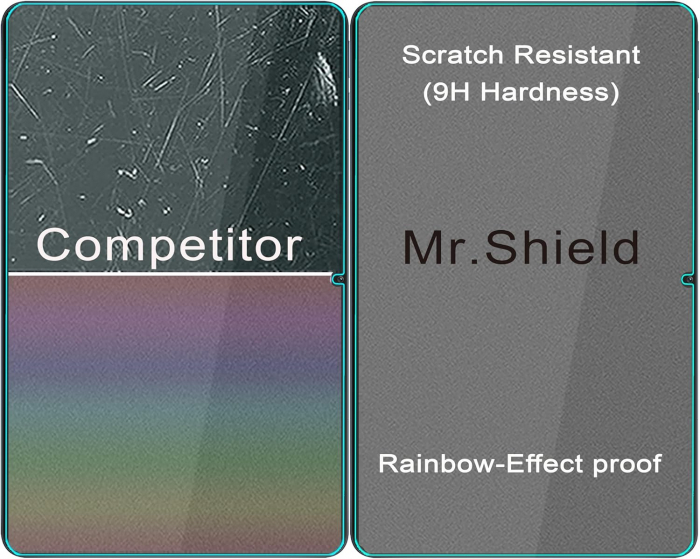 Competitor

Scratch Resistant
(9H Hardness)

Mr.Shield

Rainbow-Effect proof